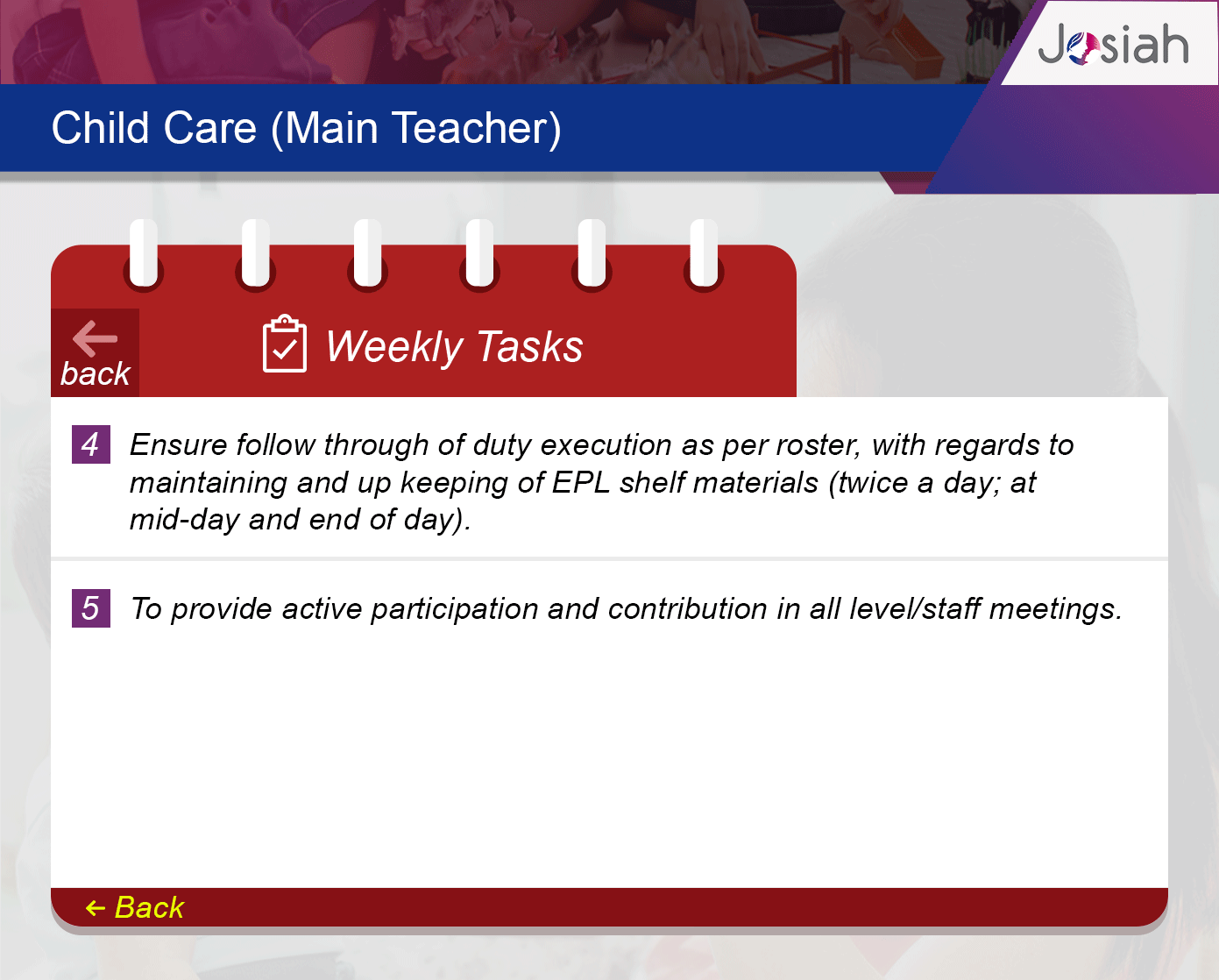 Josiah

Child Care (Main Teacher)

back

Weekly Tasks

4 Ensure follow through of duty execution as per roster, with regards to maintaining and up keeping of EPL shelf materials (twice a day; at mid-day and end of day).

5 To provide active participation and contribution in all level/staff meetings.

← Back